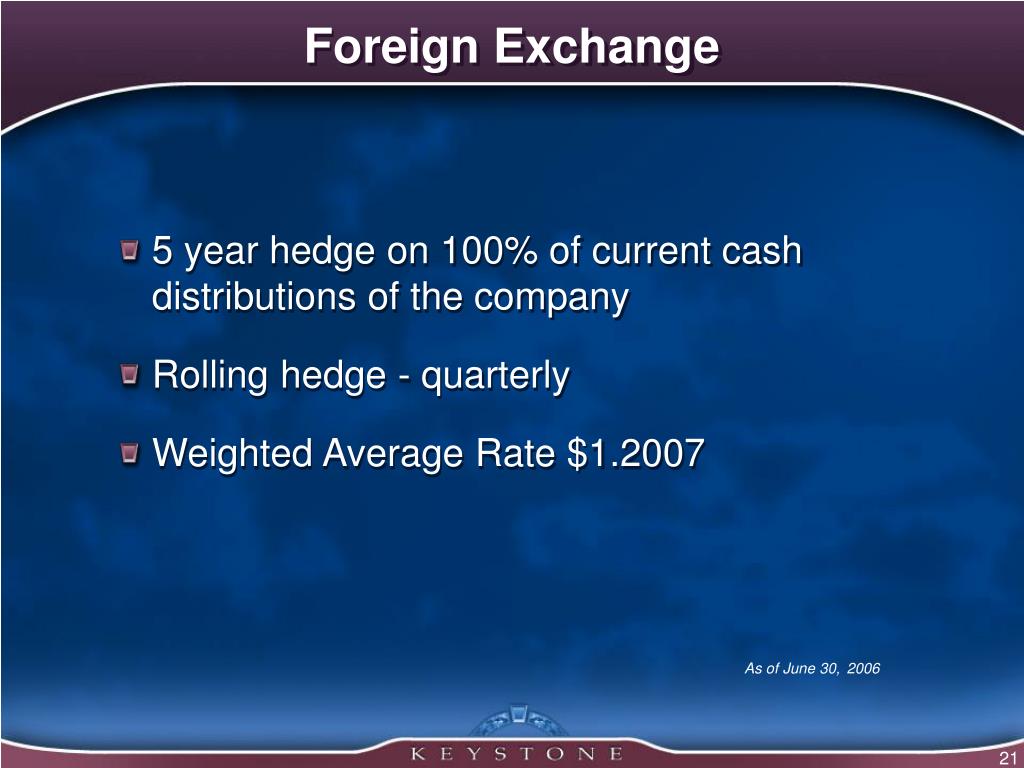 Foreign Exchange

5 year hedge on 100% of current cash distributions of the company

Rolling hedge - quarterly

Weighted Average Rate $1.2007

As of June 30, 2006

KEYSTONE

21